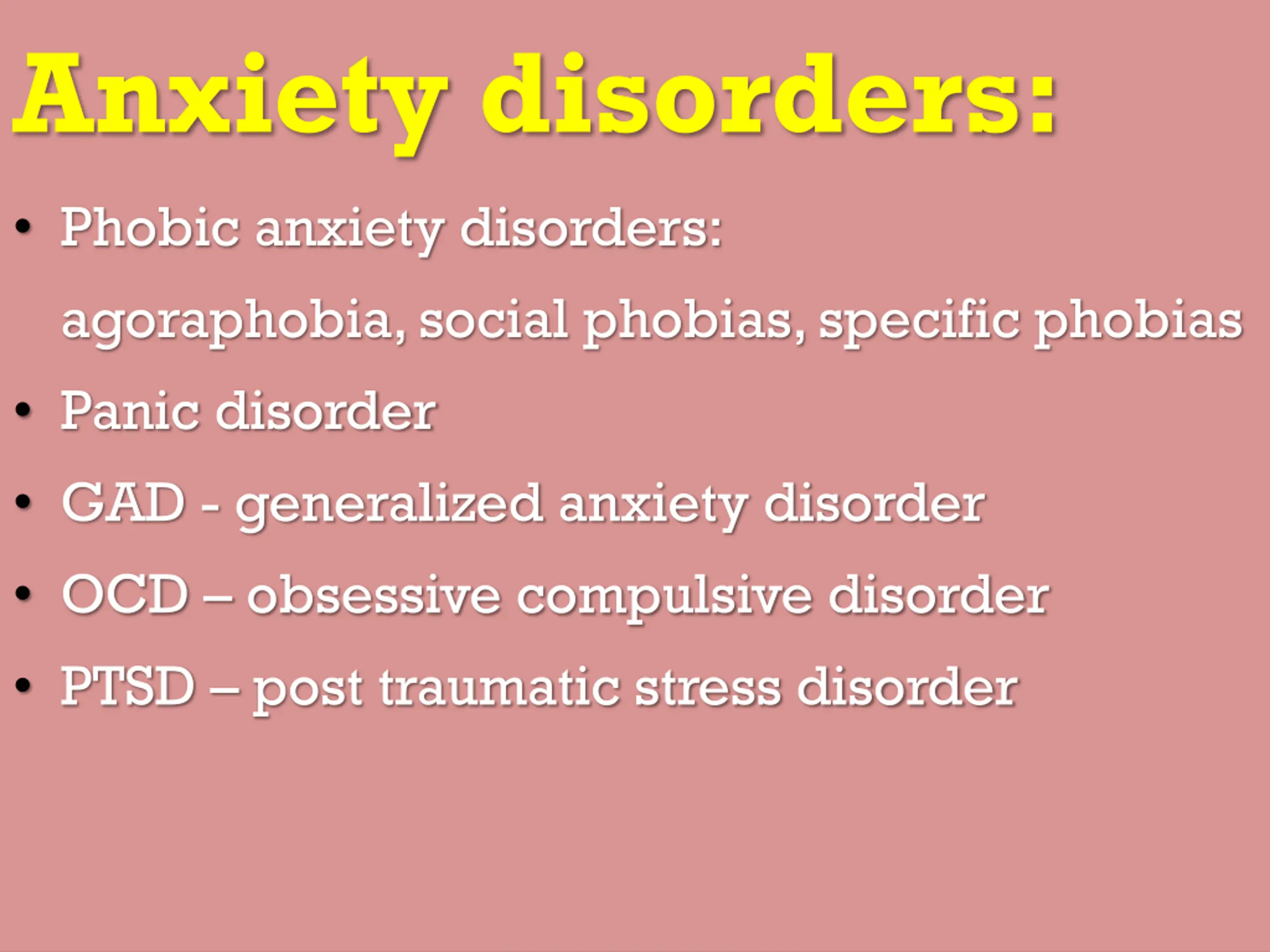 Anxiety disorders:

• Phobic anxiety disorders:
agoraphobia, social phobias, specific phobias

• Panic disorder

• GAD - generalized anxiety disorder

• OCD – obsessive compulsive disorder

• PTSD – post traumatic stress disorder